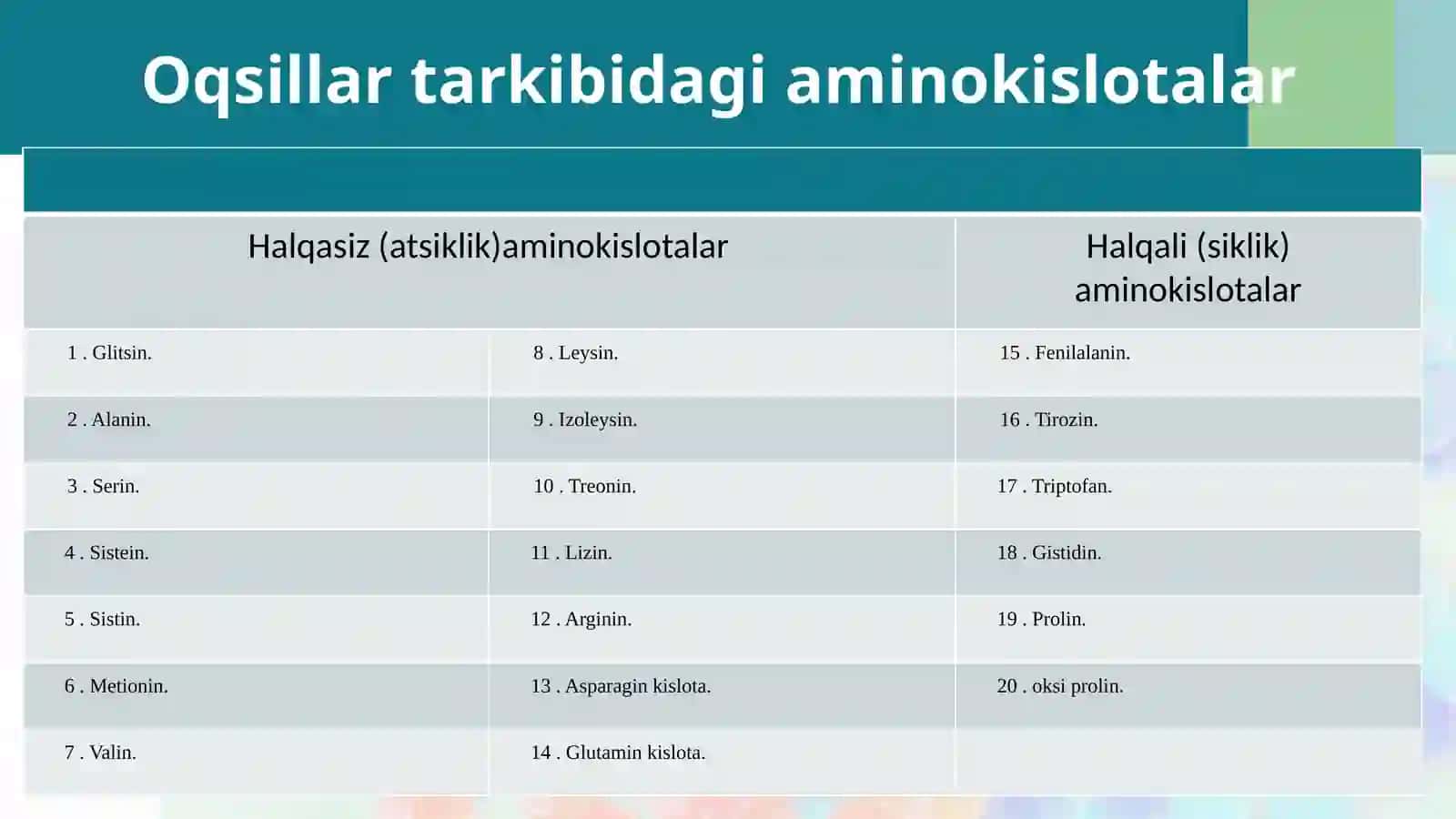 Oqsillar tarkibidagi aminokislotalar

| Halqasiz (atsiklik)aminokislotalar | | Halqali (siklik) aminokislotalar |
|---|---|---|
| 1 . Glitsin. | 8 . Leysin. | 15 . Fenilalanin. |
| 2 . Alanin. | 9 . Izoleysin. | 16 . Tirozin. |
| 3 . Serin. | 10 . Treonin. | 17 . Triptofan. |
| 4 . Sistein. | 11 . Lizin. | 18 . Gistidin. |
| 5 . Sistin. | 12 . Arginin. | 19 . Prolin. |
| 6 . Metionin. | 13 . Asparagin kislota. | 20 . oksi prolin. |
| 7 . Valin. | 14 . Glutamin kislota. | |